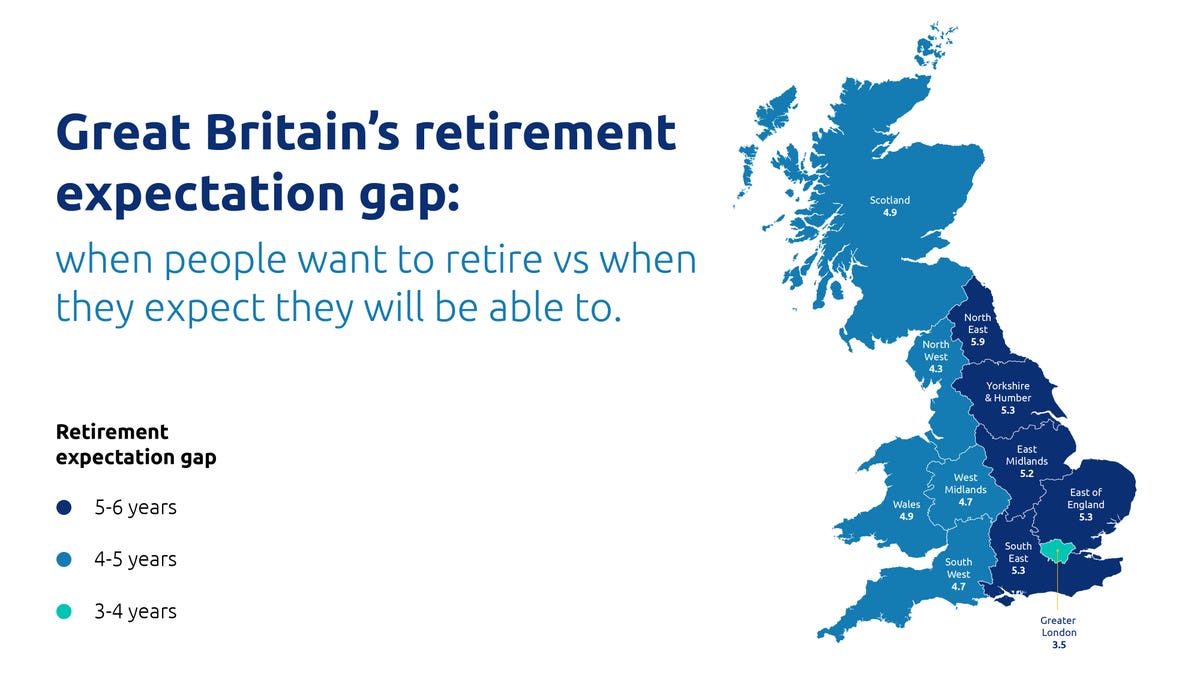 Great Britain's retirement expectation gap:

when people want to retire vs when they expect they will be able to.

Retirement expectation gap

5-6 years

4-5 years

3-4 years

Scotland
4.9

North East
5.9

North West
4.3

Yorkshire & Humber
5.3

East Midlands
5.2

West Midlands
4.7

Wales
4.9

East of England
5.3

South East
5.3

South West
4.7

Greater London
3.5